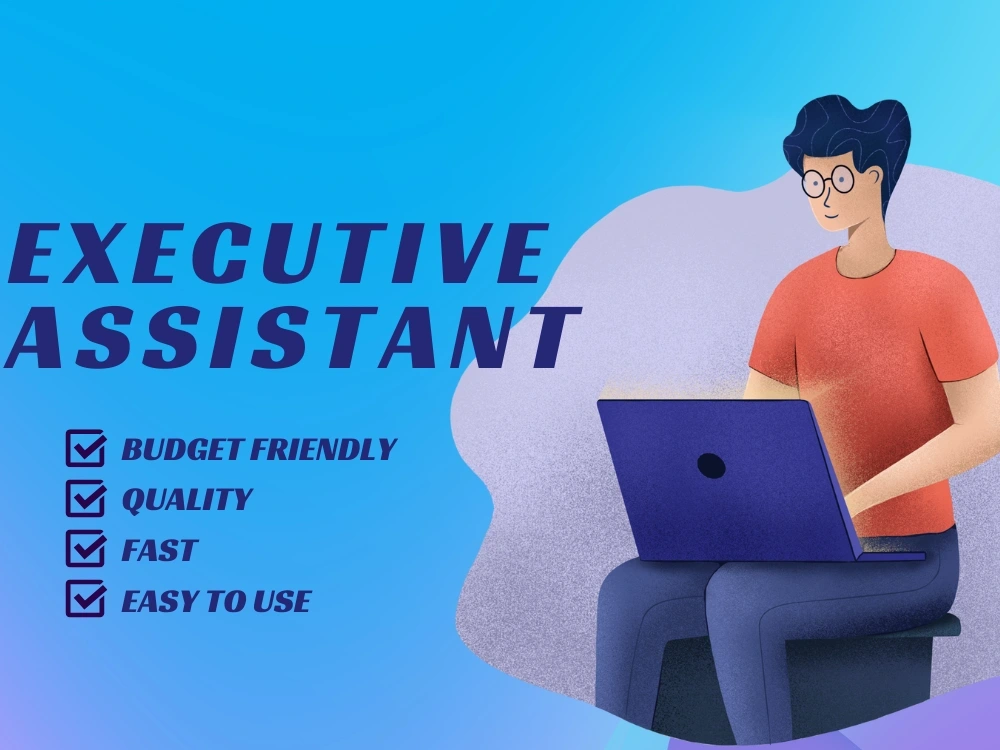 EXECUTIVE ASSISTANT

BUDGET FRIENDLY
QUALITY
FAST
EASY TO USE